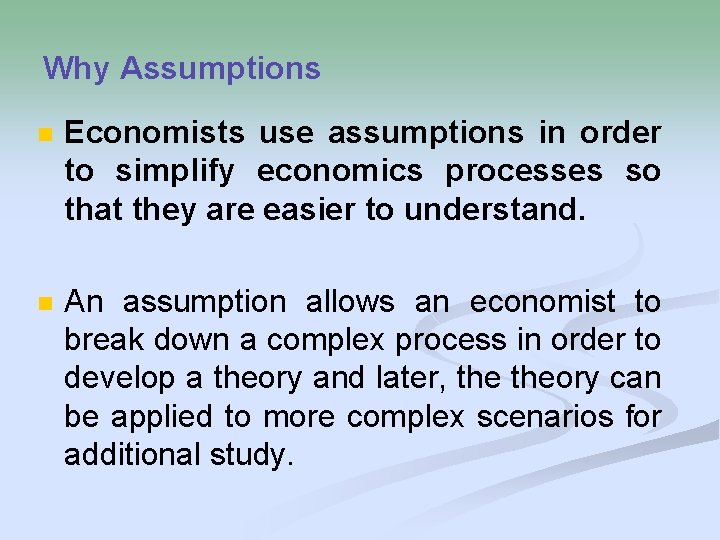 Why Assumptions

Economists use assumptions in order to simplify economics processes so that they are easier to understand.

An assumption allows an economist to break down a complex process in order to develop a theory and later, the theory can be applied to more complex scenarios for additional study.